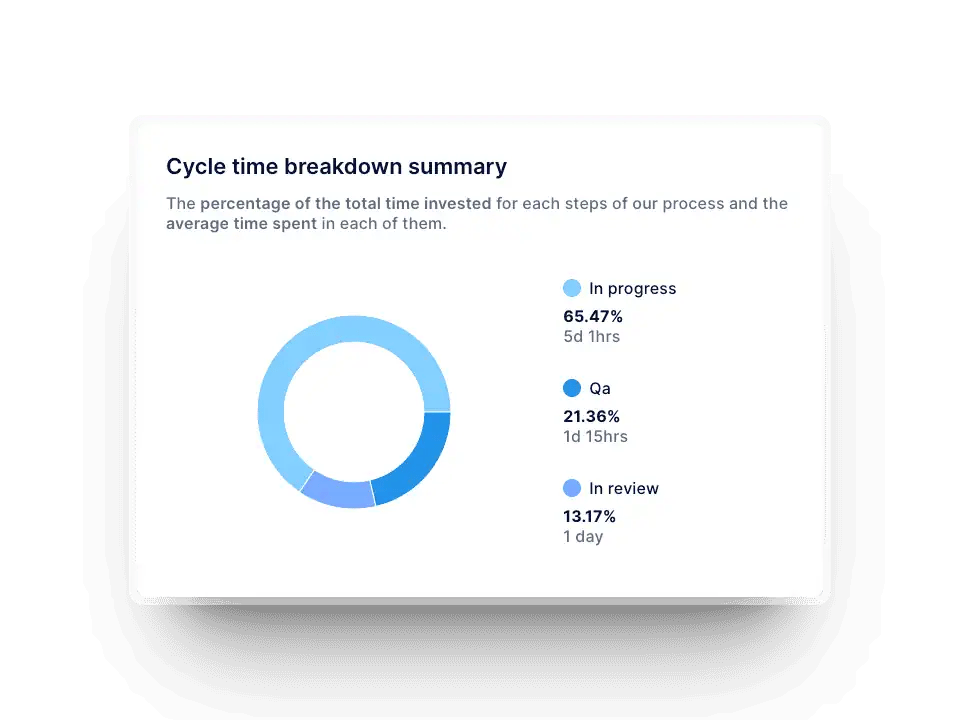 Cycle time breakdown summary

The percentage of the total time invested for each steps of our process and the average time spent in each of them.

In progress
65.47%
5d 1hrs

Qa
21.36%
1d 15hrs

In review
13.17%
1 day